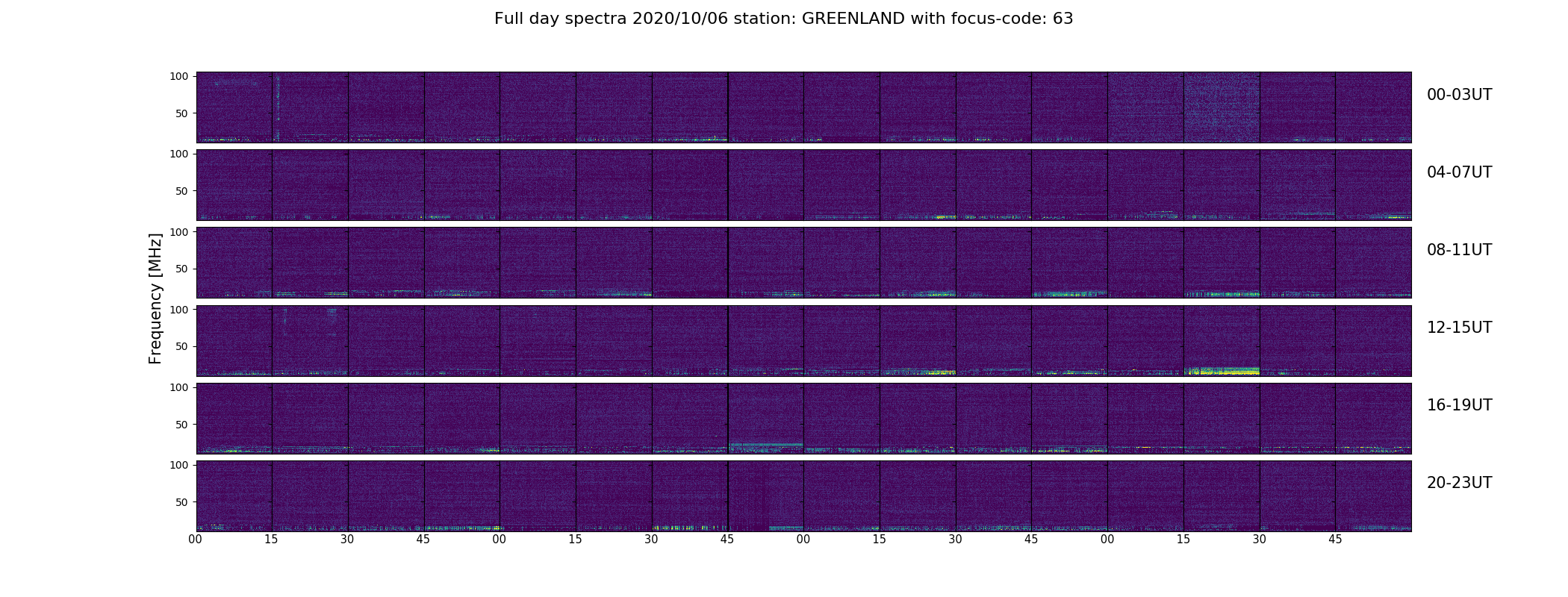 Full day spectra 2020/10/06 station: GREENLAND with focus-code: 63

Frequency [MHz]

100
50
00-03UT

100
50
04-07UT

100
50
08-11UT

100
50
12-15UT

100
50
16-19UT

100
50
20-23UT

00 15 30 45 00 15 30 45 00 15 30 45 00 15 30 45